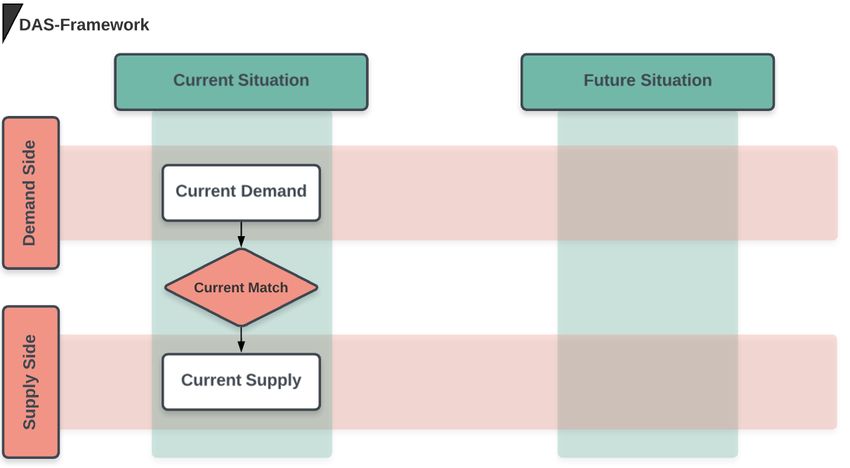 DAS-Framework

Current Situation

Future Situation

Demand Side

Current Demand

Current Match

Supply Side

Current Supply